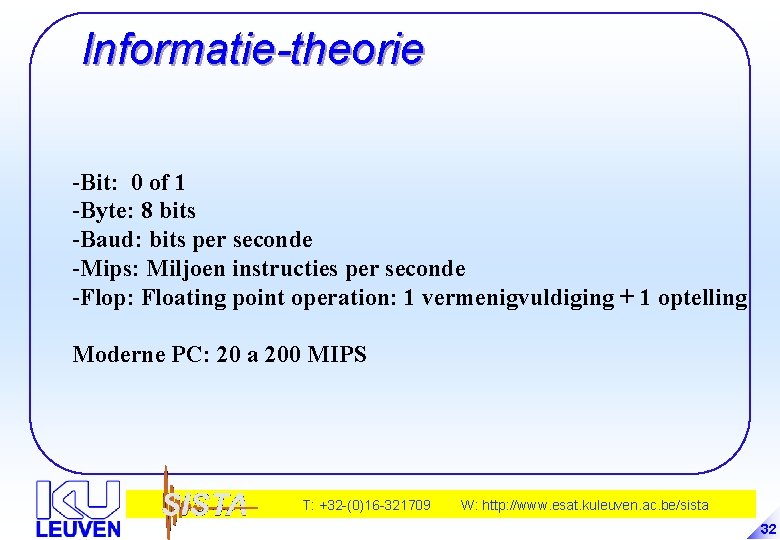 Informatie-theorie

-Bit: 0 of 1
-Byte: 8 bits
-Baud: bits per seconde
-Mips: Miljoen instructies per seconde
-Flop: Floating point operation: 1 vermenigvuldiging + 1 optelling

Moderne PC: 20 a 200 MIPS

KU LEUVEN

SISTA

T: +32-(0)16-321709 W: http://www.esat.kuleuven.ac.be/sista

32